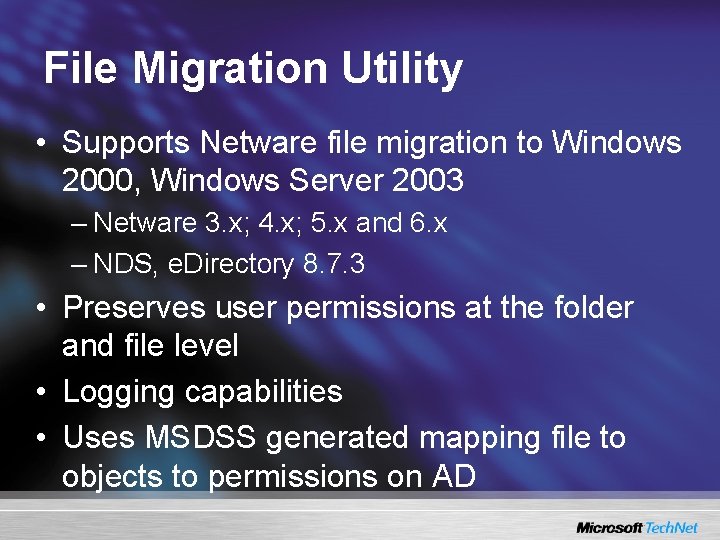 File Migration Utility

• Supports Netware file migration to Windows 2000, Windows Server 2003
– Netware 3.x; 4.x; 5.x and 6.x
– NDS, eDirectory 8.7.3
• Preserves user permissions at the folder and file level
• Logging capabilities
• Uses MSDSS generated mapping file to objects to permissions on AD

Microsoft TechNet